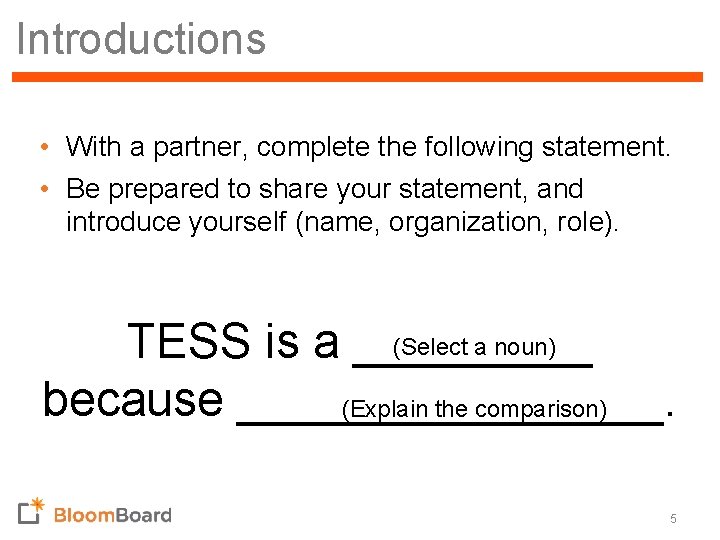 Introductions

• With a partner, complete the following statement.
• Be prepared to share your statement, and introduce yourself (name, organization, role).

TESS is a ___(Select a noun)___ because ___(Explain the comparison)___.

BloomBoard

5